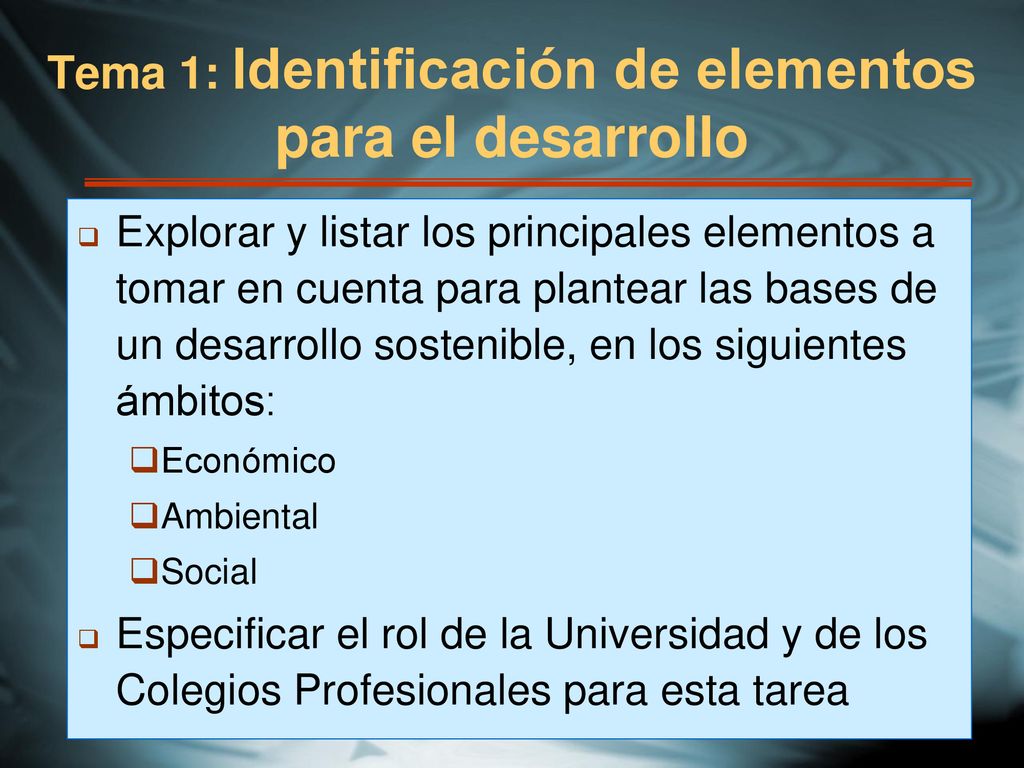 Tema 1: Identificación de elementos para el desarrollo

❑ Explorar y listar los principales elementos a tomar en cuenta para plantear las bases de un desarrollo sostenible, en los siguientes ámbitos:

❑Económico

❑Ambiental

❑Social

❑ Especificar el rol de la Universidad y de los Colegios Profesionales para esta tarea